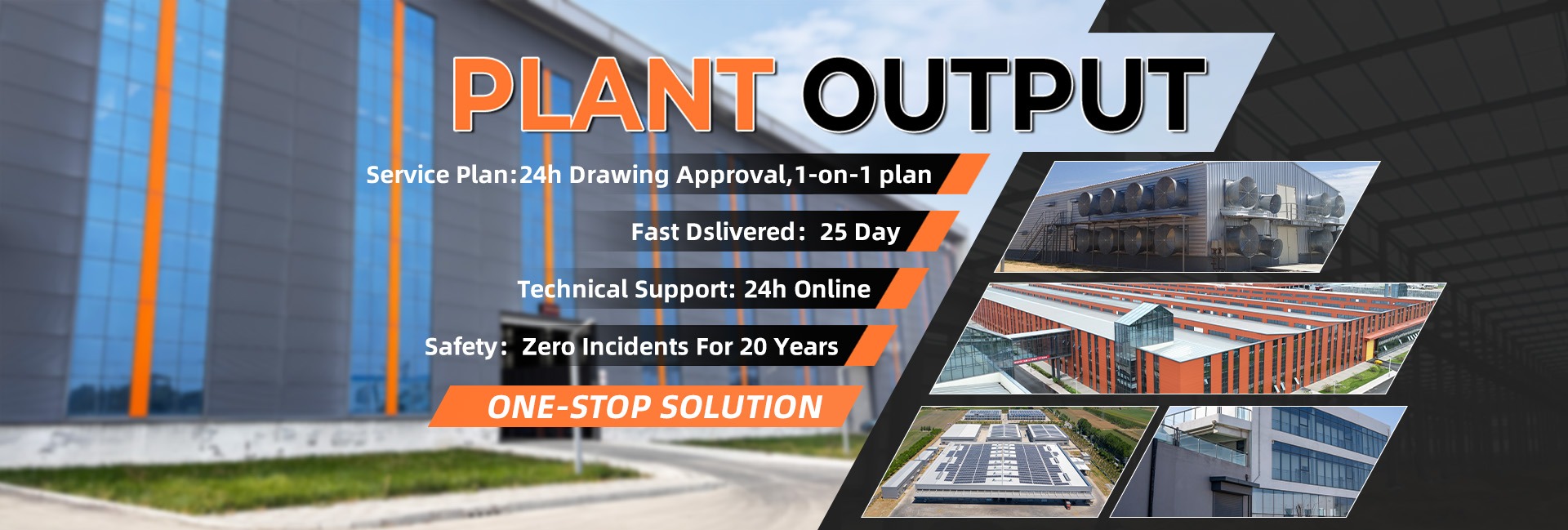 PLANT OUTPUT

Service Plan:24h Drawing Approval,1-on-1 plan

Fast Dslivered: 25 Day

Technical Support: 24h Online

Safety: Zero Incidents For 20 Years

ONE-STOP SOLUTION